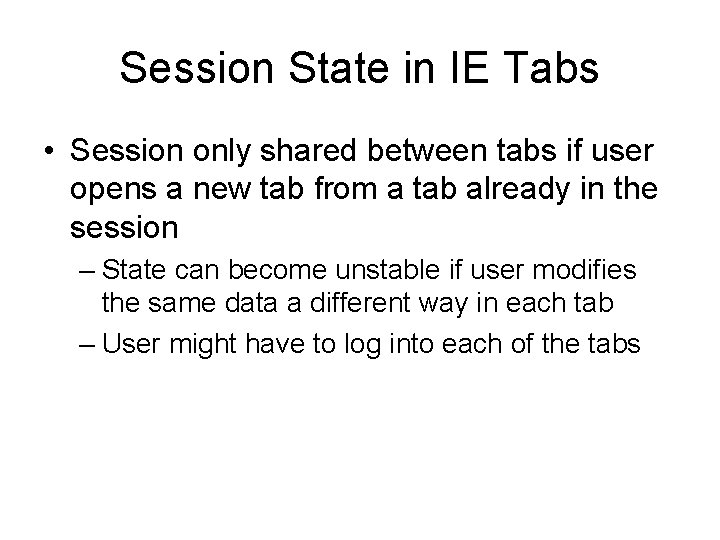 Session State in IE Tabs

• Session only shared between tabs if user opens a new tab from a tab already in the session

– State can become unstable if user modifies the same data a different way in each tab

– User might have to log into each of the tabs